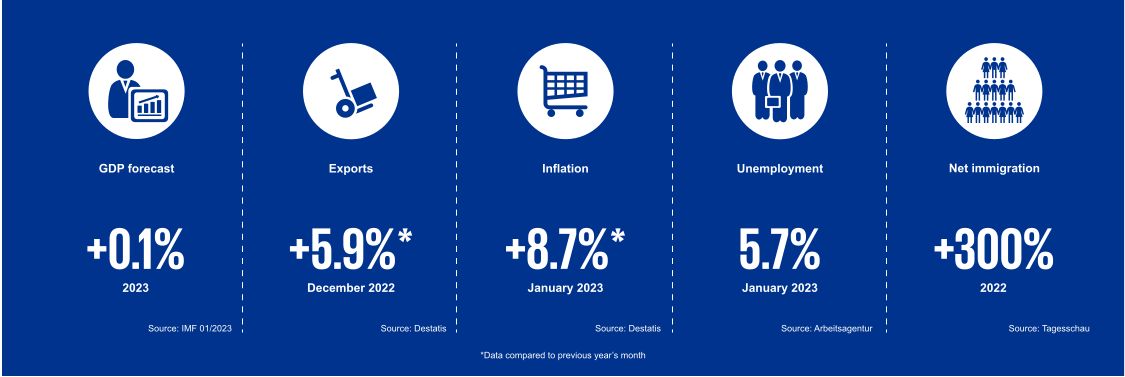 GDP forecast

+0.1%

2023

Source: IMF 01/2023

Exports

+5.9%*

December 2022

Source: Destatis

Inflation

+8.7%*

January 2023

Source: Destatis

Unemployment

5.7%

January 2023

Source: Arbeitsagentur

Net immigration

+300%

2022

Source: Tagesschau

*Data compared to previous year's month